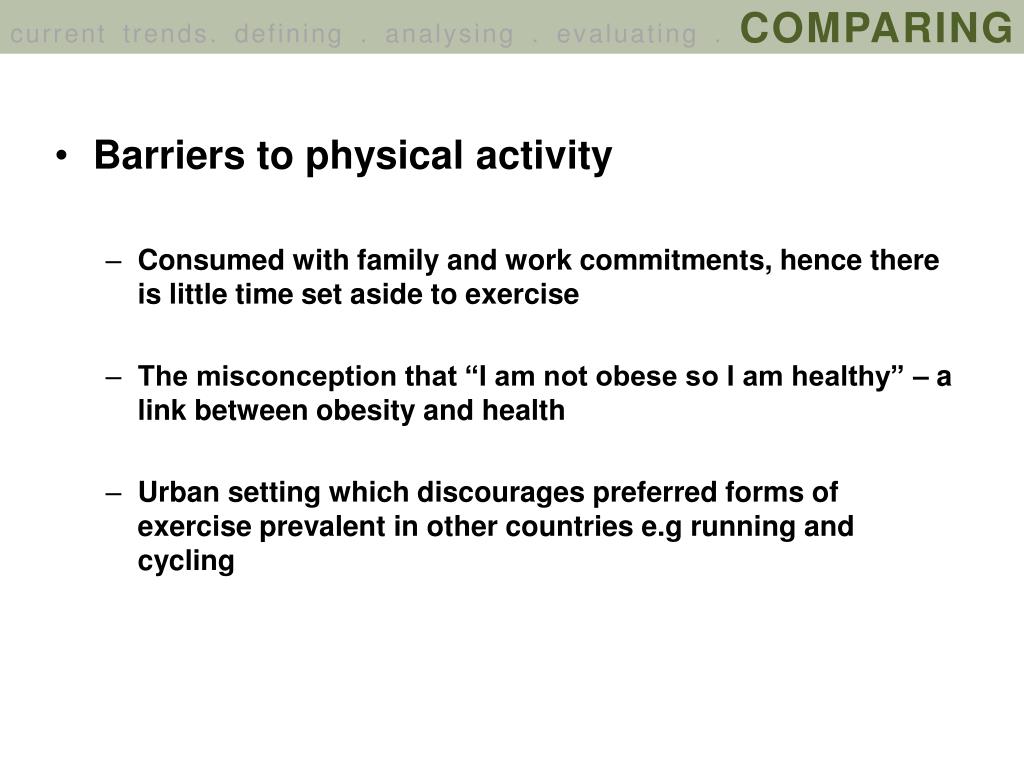 current trends. defining . analysing . evaluating . COMPARING

• Barriers to physical activity

– Consumed with family and work commitments, hence there is little time set aside to exercise

– The misconception that “I am not obese so I am healthy” – a link between obesity and health

– Urban setting which discourages preferred forms of exercise prevalent in other countries e.g running and cycling